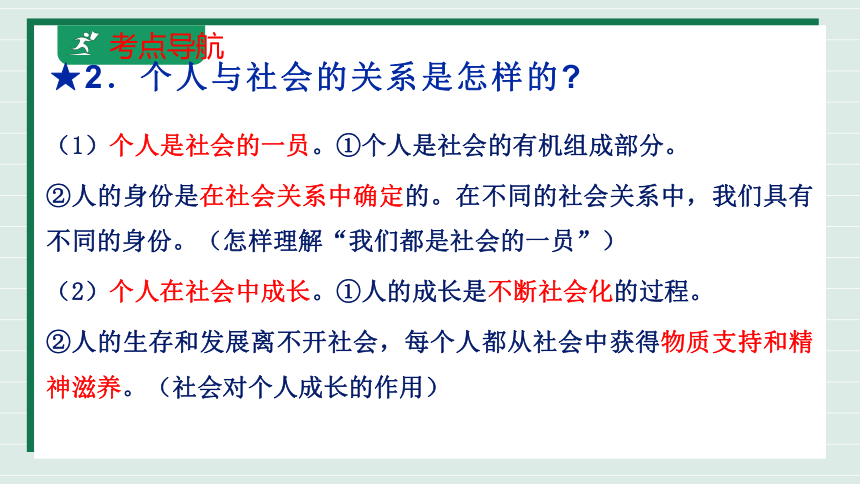 考点导航

★2．个人与社会的关系是怎样的?

（1）个人是社会的一员。①个人是社会的有机组成部分。

②人的身份是在社会关系中确定的。在不同的社会关系中，我们具有不同的身份。（怎样理解“我们都是社会的一员”）

（2）个人在社会中成长。①人的成长是不断社会化的过程。

②人的生存和发展离不开社会，每个人都从社会中获得物质支持和精神滋养。（社会对个人成长的作用）